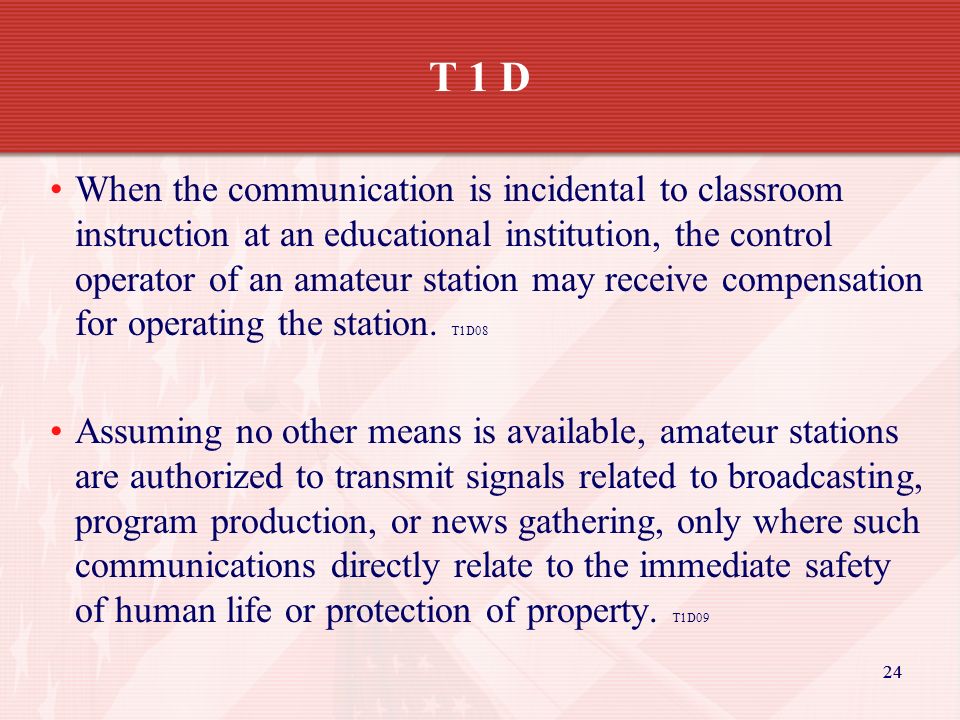 T 1 D

• When the communication is incidental to classroom instruction at an educational institution, the control operator of an amateur station may receive compensation for operating the station. T1D08

• Assuming no other means is available, amateur stations are authorized to transmit signals related to broadcasting, program production, or news gathering, only where such communications directly relate to the immediate safety of human life or protection of property. T1D09

24